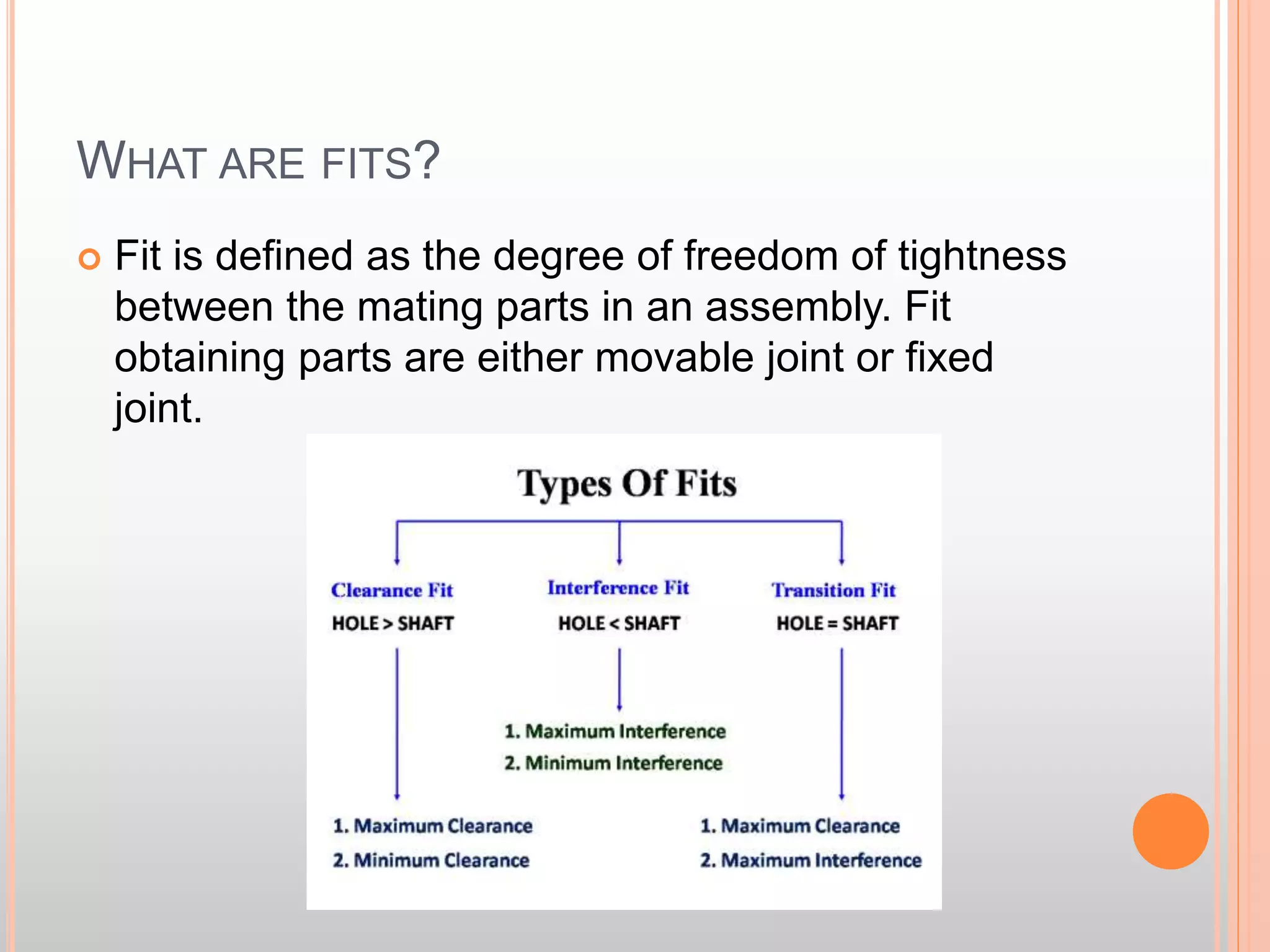 WHAT ARE FITS?

Fit is defined as the degree of freedom of tightness between the mating parts in an assembly. Fit obtaining parts are either movable joint or fixed joint.

Types Of Fits

Clearance Fit
HOLE > SHAFT

Interference Fit
HOLE < SHAFT

Transition Fit
HOLE = SHAFT

1. Maximum Interference
2. Minimum Interference

1. Maximum Clearance
2. Minimum Clearance

1. Maximum Clearance
2. Maximum Interference